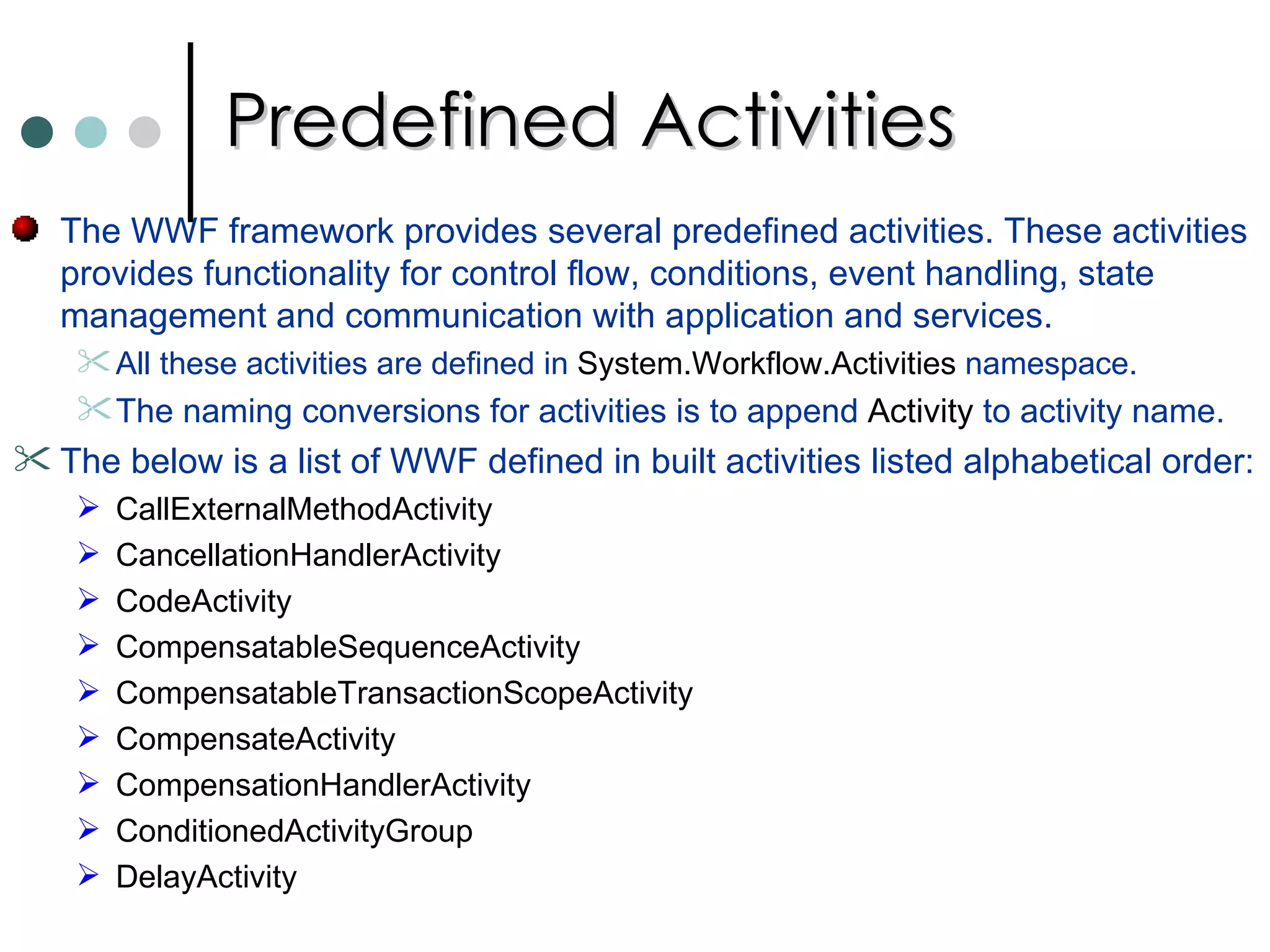 Predefined Activities

The WWF framework provides several predefined activities. These activities provides functionality for control flow, conditions, event handling, state management and communication with application and services.

All these activities are defined in System.Workflow.Activities namespace.

The naming conversions for activities is to append Activity to activity name.

The below is a list of WWF defined in built activities listed alphabetical order:

CallExternalMethodActivity

CancellationHandlerActivity

CodeActivity

CompensatableSequenceActivity

CompensatableTransactionScopeActivity

CompensateActivity

CompensationHandlerActivity

ConditionedActivityGroup

DelayActivity